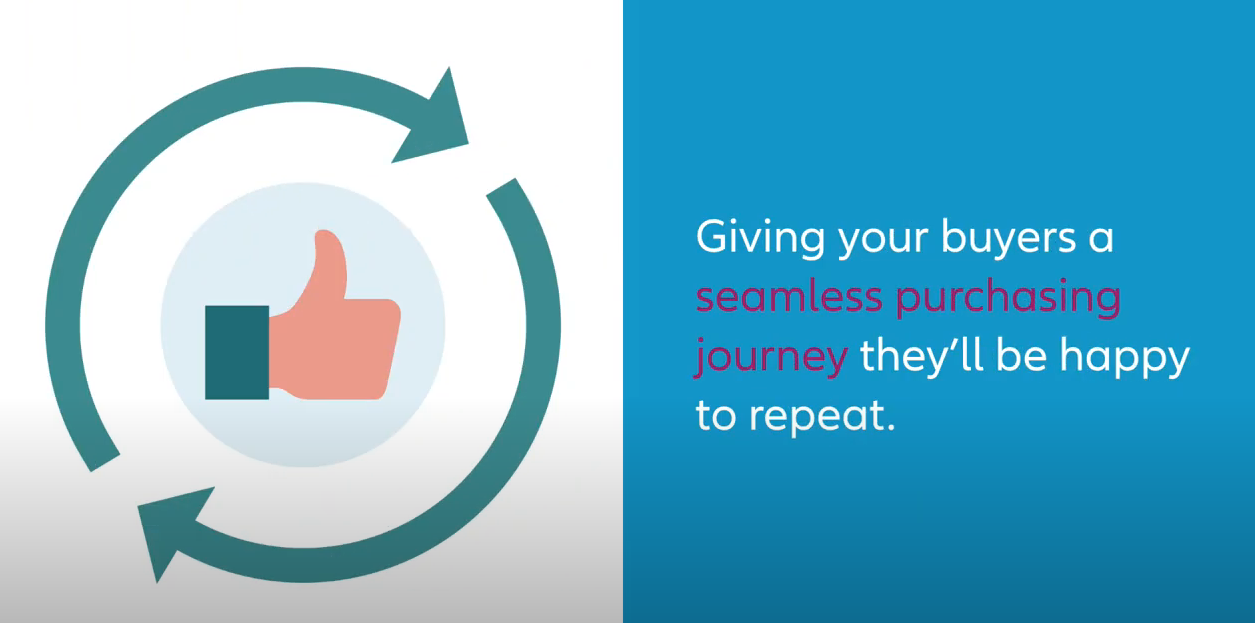 Giving your buyers a seamless purchasing journey they’ll be happy to repeat.